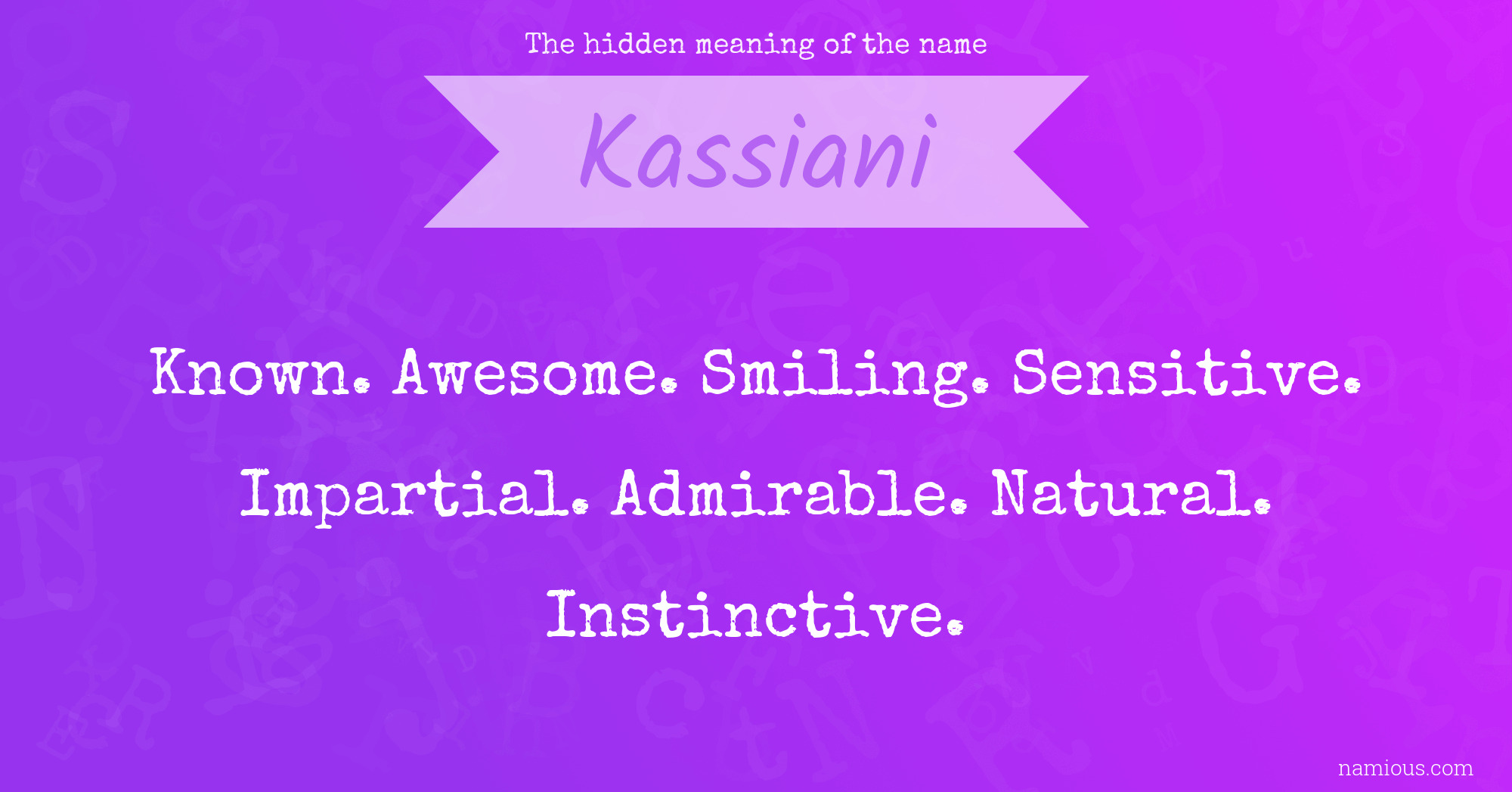 The hidden meaning of the name

Kassiani

Known. Awesome. Smiling. Sensitive. Impartial. Admirable. Natural. Instinctive.

namious.com